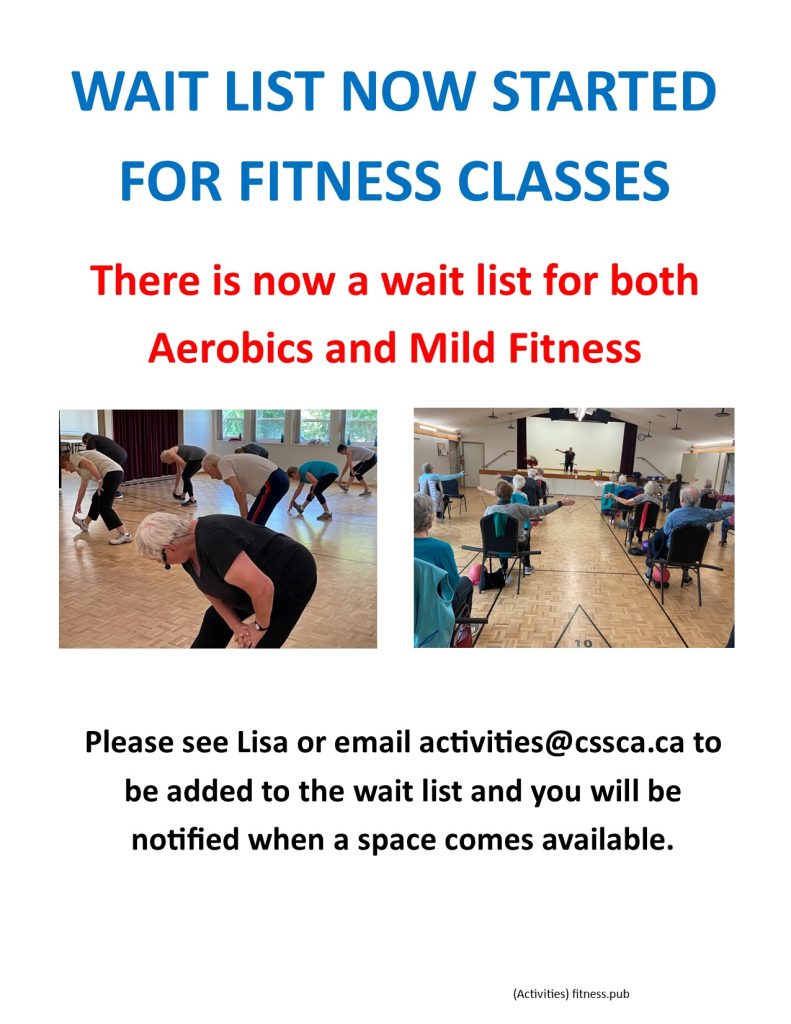 WAIT LIST NOW STARTED FOR FITNESS CLASSES

There is now a wait list for both Aerobics and Mild Fitness

10

Please see Lisa or email activities@cssca.ca to be added to the wait list and you will be notified when a space comes available.

(Activities) fitness.pub